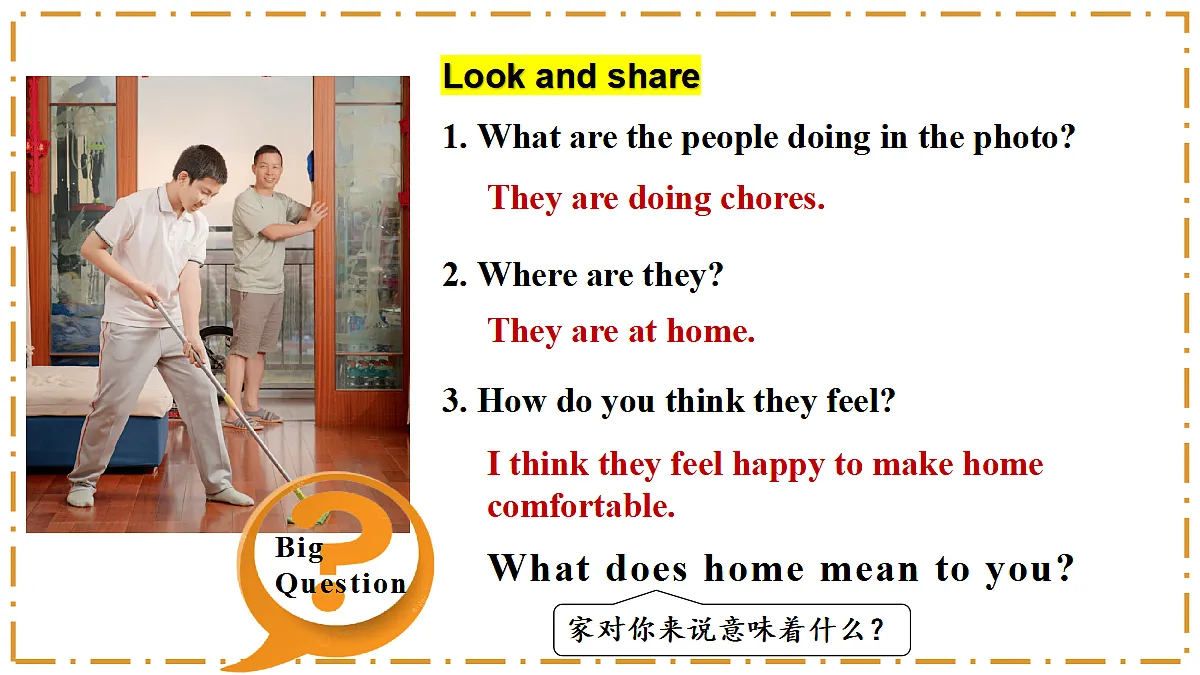 Look and share

1. What are the people doing in the photo?

They are doing chores.

2. Where are they?

They are at home.

3. How do you think they feel?

I think they feel happy to make home comfortable.

Big Question

What does home mean to you?

家对你来说意味着什么？